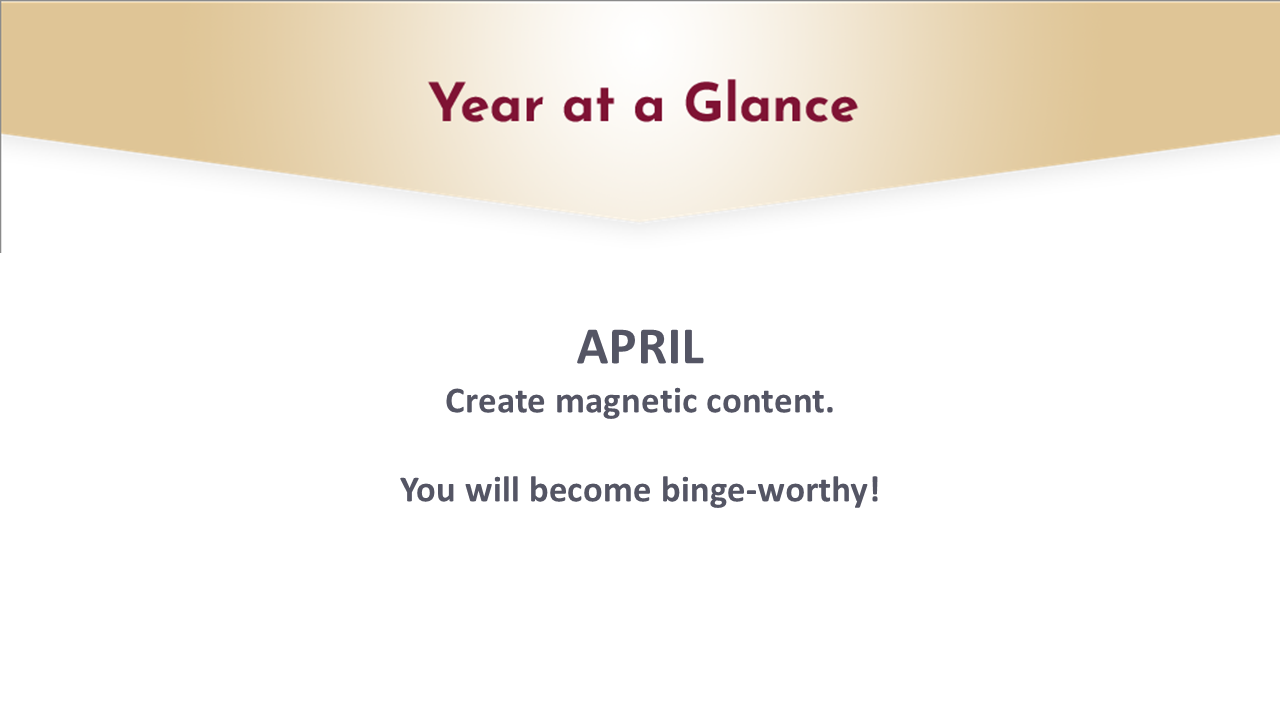 Year at a Glance

APRIL
Create magnetic content.

You will become binge-worthy!